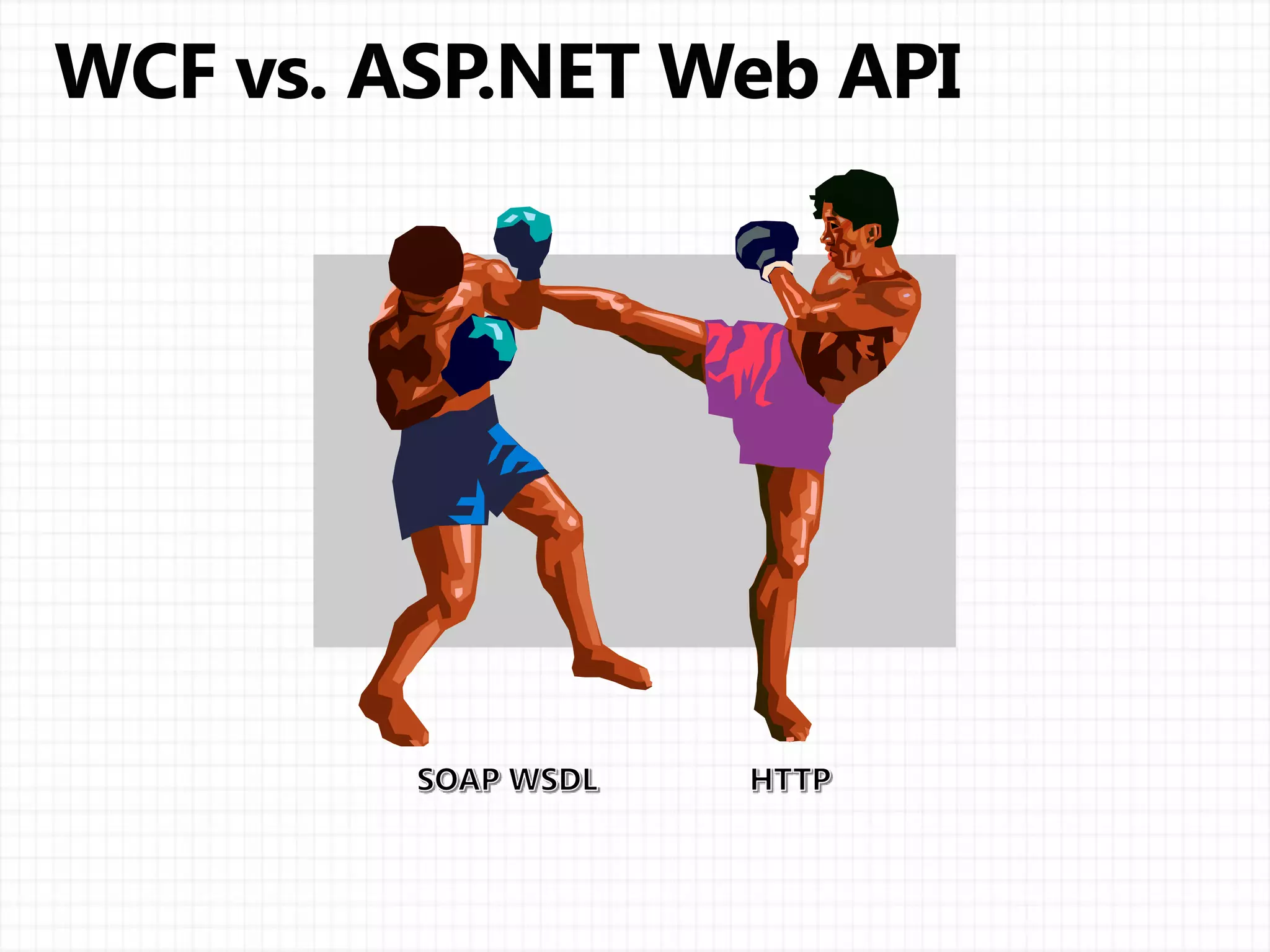 WCF vs. ASP.NET Web API

SOAP WSDL

HTTP